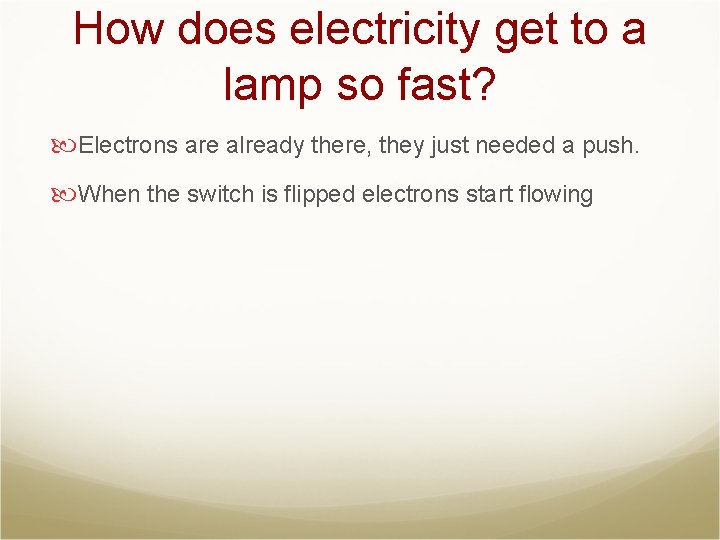 How does electricity get to a lamp so fast?

Electrons are already there, they just needed a push.

When the switch is flipped electrons start flowing